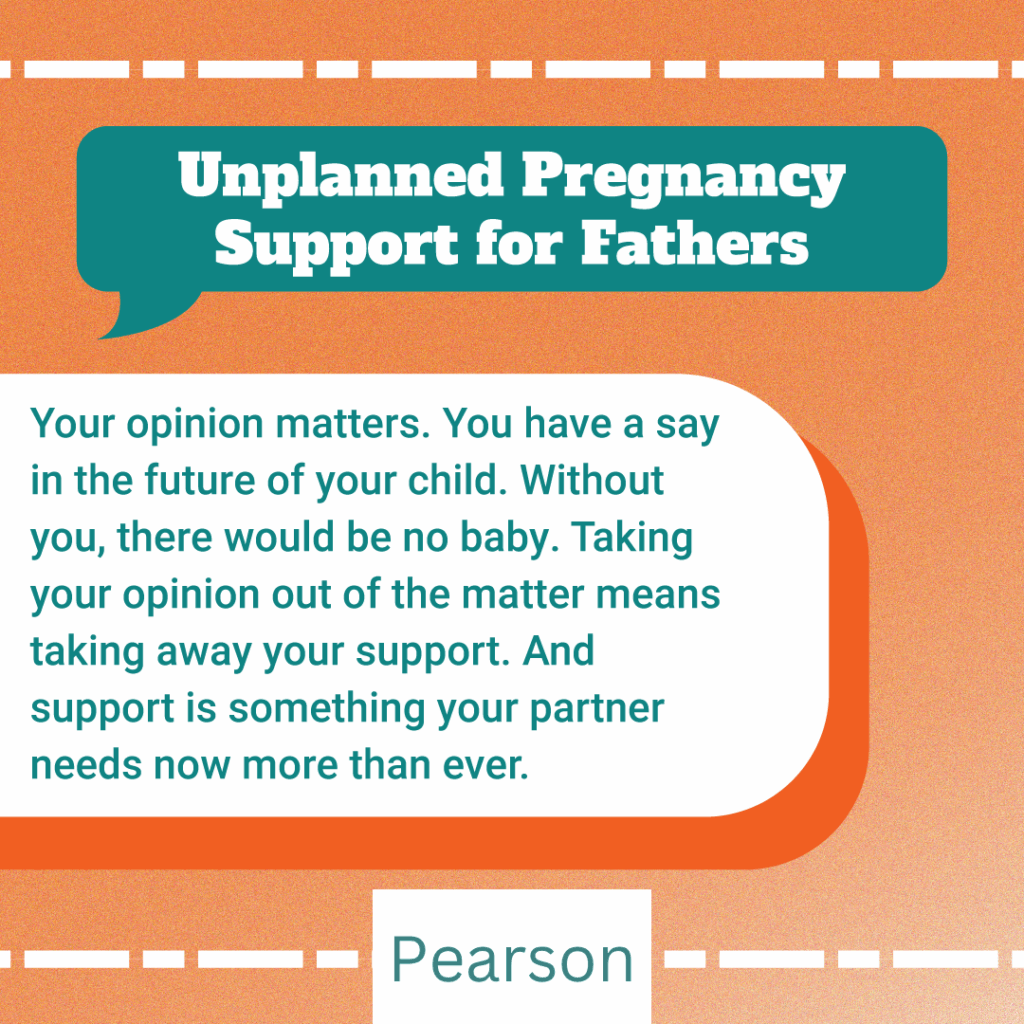 Unplanned Pregnancy Support for Fathers

Your opinion matters. You have a say in the future of your child. Without you, there would be no baby. Taking your opinion out of the matter means taking away your support. And support is something your partner needs now more than ever.

Pearson